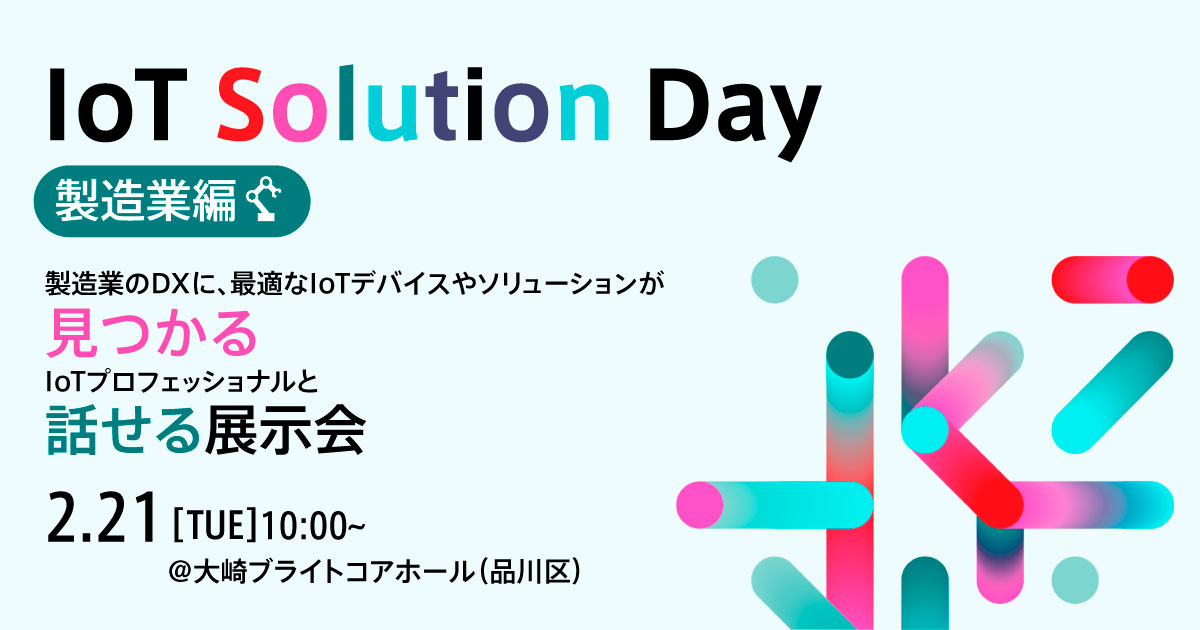 IoT Solution Day

製造業編

製造業のDXに、最適なIoTデバイスやソリューションが
見つかる
IoTプロフェッショナルと
話せる展示会

2.21 [TUE]10:00~
@大崎ブライトコアホール(品川区)